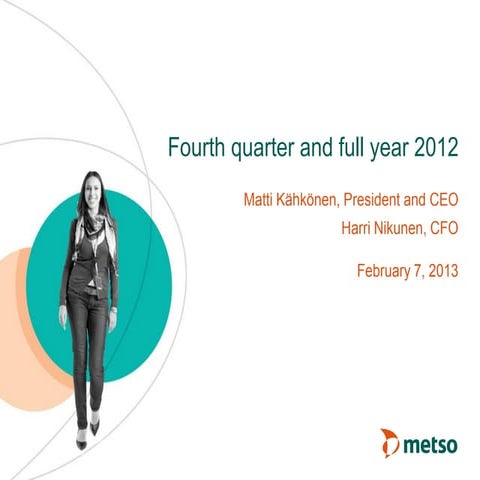 Fourth quarter and full year 2012

Matti Kähkönen, President and CEO

Harri Nikunen, CFO

February 7, 2013

metso